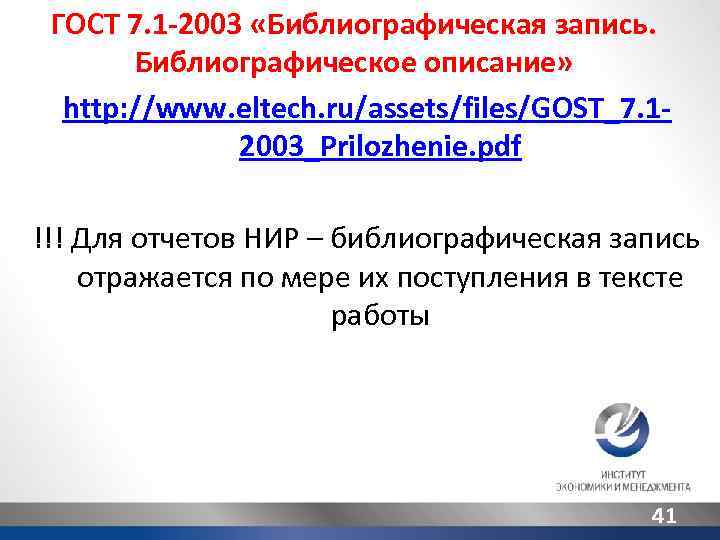 ГОСТ 7.1-2003 «Библиографическая запись. Библиографическое описание»

http://www.eltech.ru/assets/files/GOST_7.1-2003_Prilozhenie.pdf

!!! Для отчетов НИР – библиографическая запись отражается по мере их поступления в тексте работы

ИНСТИТУТ ЭКОНОМИКИ И МЕНЕДЖМЕНТА

41